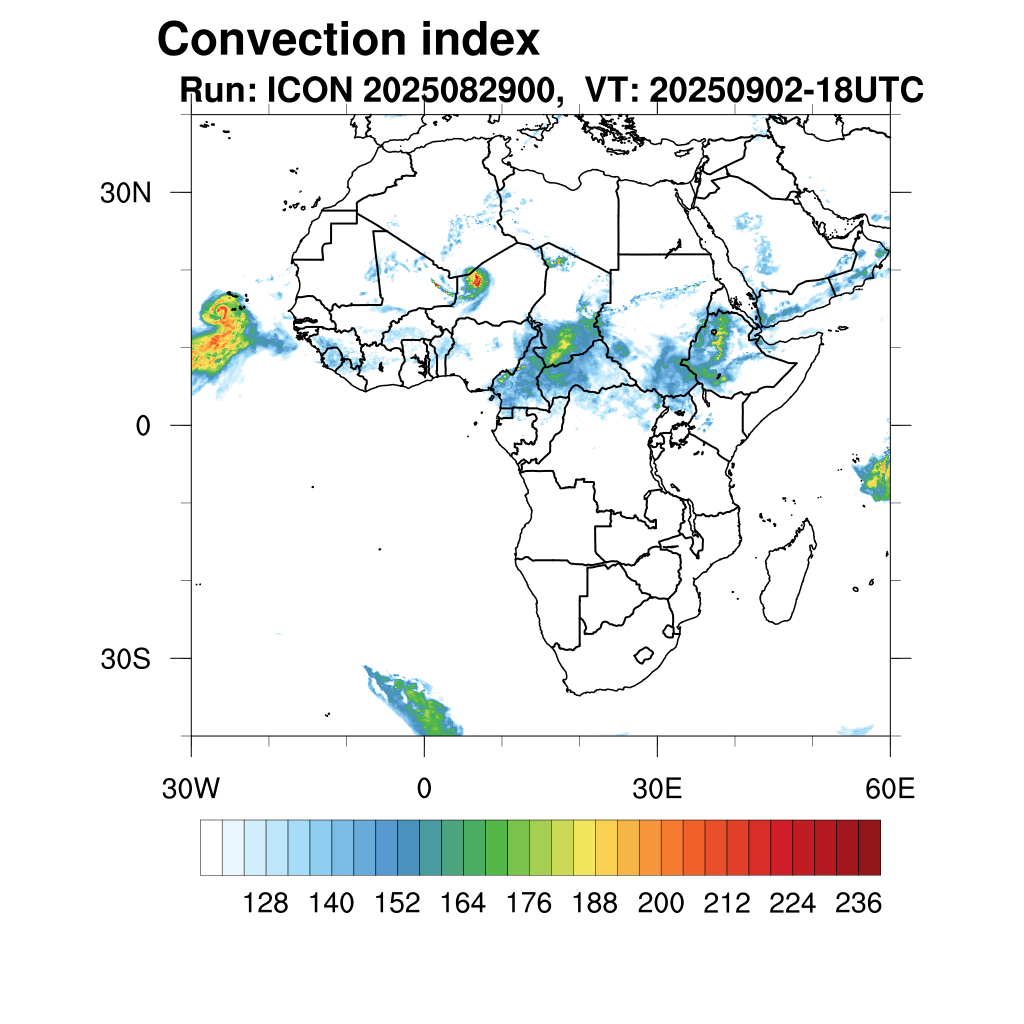 Convection index
Run: ICON 2025082900, VT: 20250902-18UTC

30N
0
30S
30W
0
30E
60E

128 140 152 164 176 188 200 212 224 236